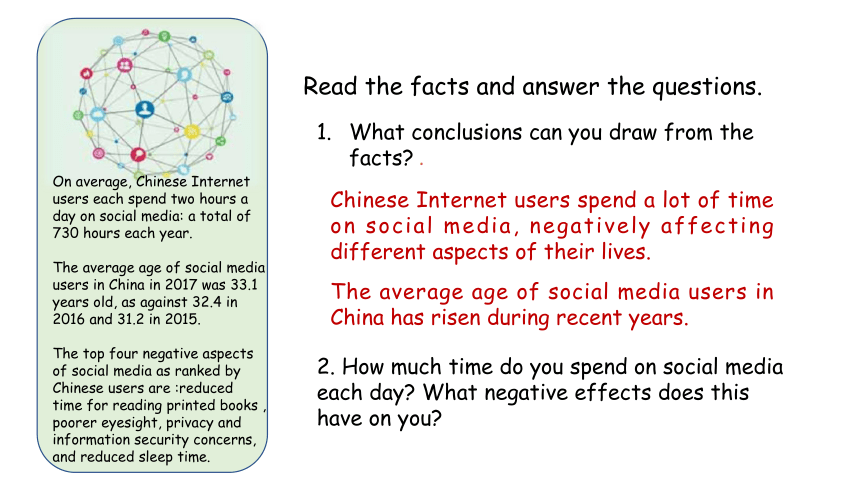 On average, Chinese Internet users each spend two hours a day on social media: a total of 730 hours each year.

The average age of social media users in China in 2017 was 33.1 years old, as against 32.4 in 2016 and 31.2 in 2015.

The top four negative aspects of social media as ranked by Chinese users are :reduced time for reading printed books , poorer eyesight, privacy and information security concerns, and reduced sleep time.

Read the facts and answer the questions.

1. What conclusions can you draw from the facts? .

Chinese Internet users spend a lot of time on social media, negatively affecting different aspects of their lives.

The average age of social media users in China has risen during recent years.

2. How much time do you spend on social media each day? What negative effects does this have on you?